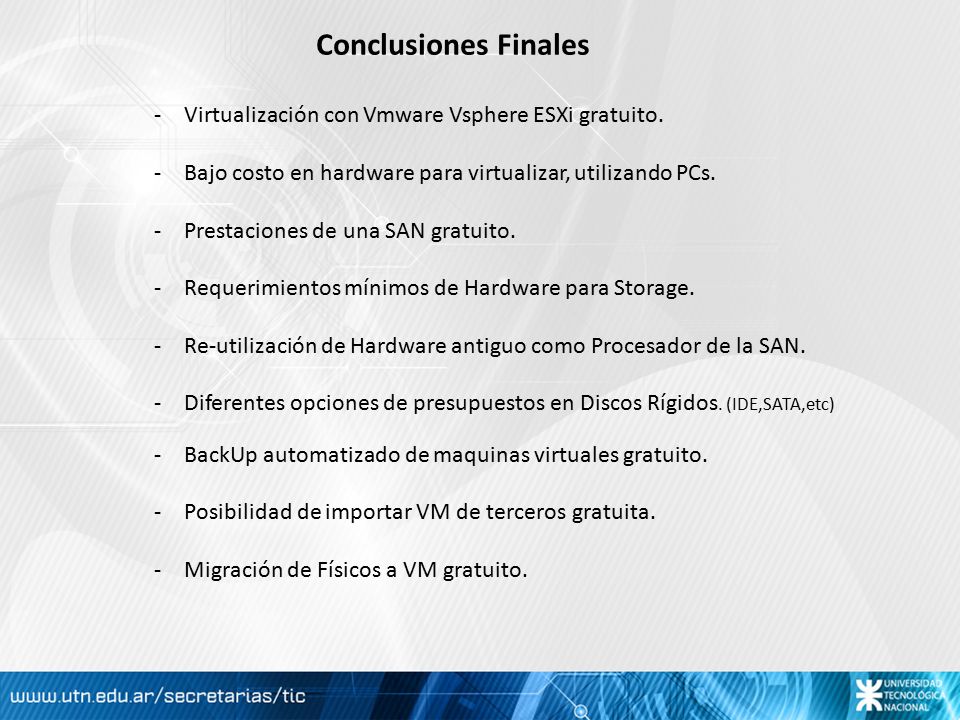 Conclusiones Finales

- Virtualización con Vmware Vsphere ESXi gratuito.

- Bajo costo en hardware para virtualizar, utilizando PCs.

- Prestaciones de una SAN gratuito.

- Requerimientos mínimos de Hardware para Storage.

- Re-utilización de Hardware antiguo como Procesador de la SAN.

- Diferentes opciones de presupuestos en Discos Rígidos. (IDE,SATA,etc)

- BackUp automatizado de maquinas virtuales gratuito.

- Posibilidad de importar VM de terceros gratuita.

- Migración de Físicos a VM gratuito.

www.utn.edu.ar/secretarias/tic

UNIVERSIDAD TECNOLÓGICA NACIONAL